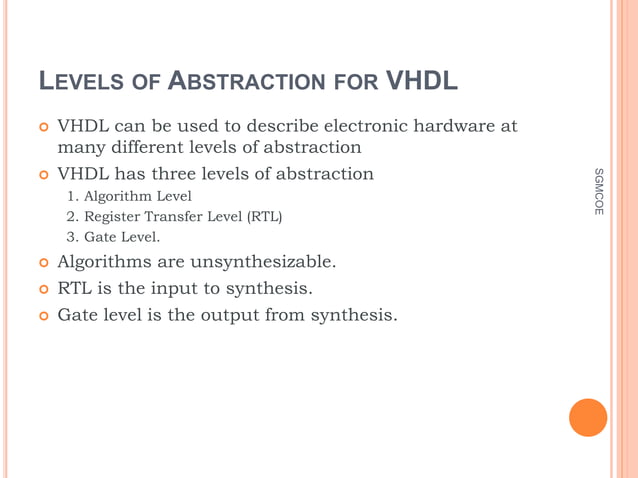 LEVELS OF ABSTRACTION FOR VHDL

VHDL can be used to describe electronic hardware at many different levels of abstraction

VHDL has three levels of abstraction

1. Algorithm Level
2. Register Transfer Level (RTL)
3. Gate Level.

Algorithms are unsynthesizable.

RTL is the input to synthesis.

Gate level is the output from synthesis.

SGMCOE